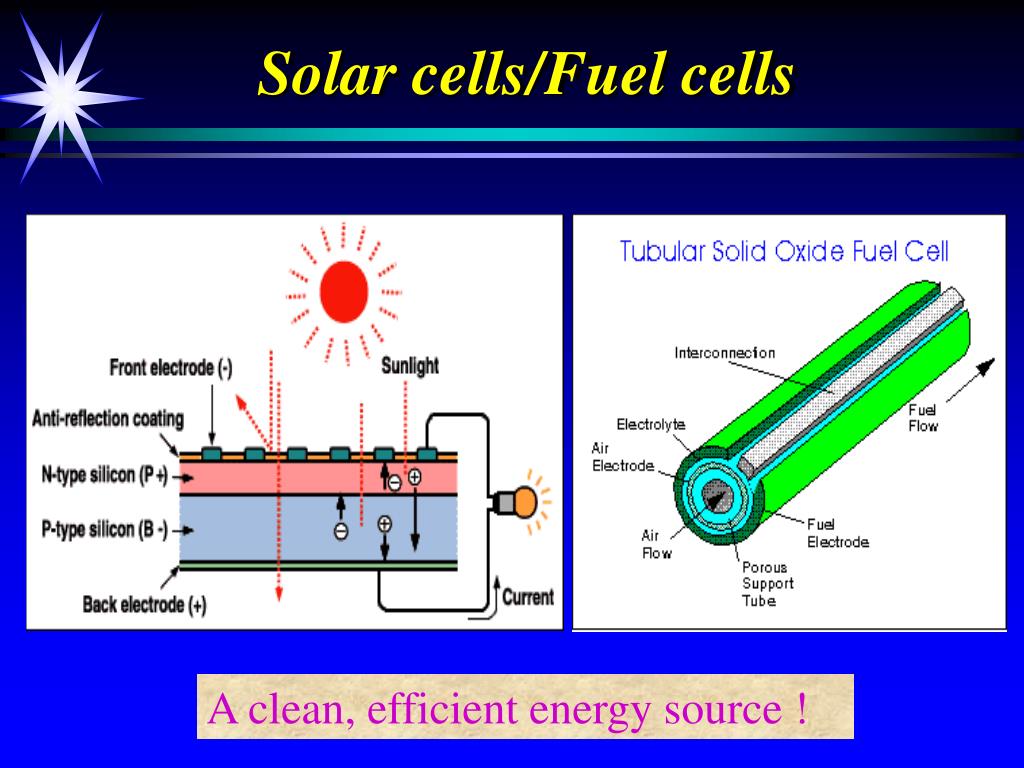 Solar cells/Fuel cells

Front electrode (-)

Sunlight

Anti-reflection coating

N-type silicon (P +)

P-type silicon (B -)

Back electrode (+)

Current

Tubular Solid Oxide Fuel Cell

Interconnection

Electrolyte

Air Electrode

Fuel Flow

Air Flow

Fuel Electrode

Porous Support Tube

A clean, efficient energy source !